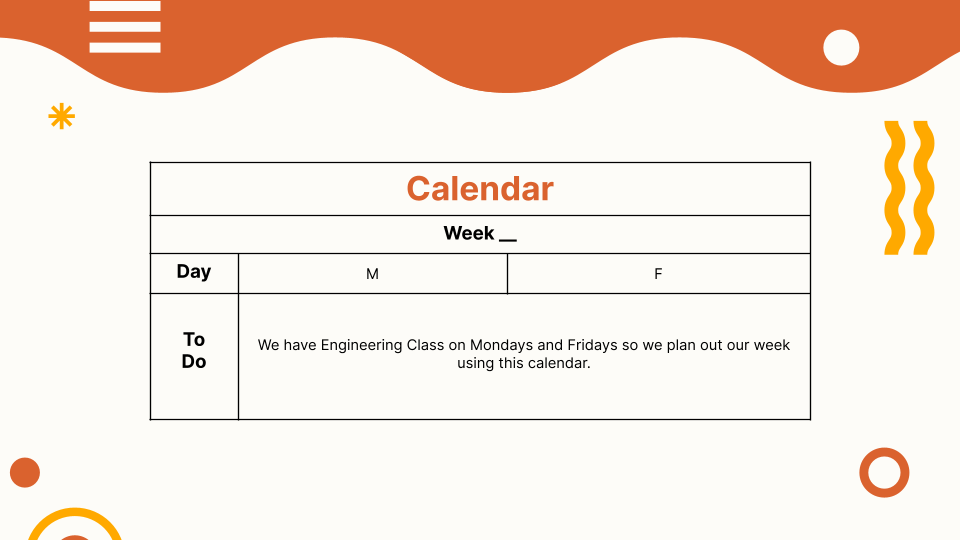 | Calendar | | |
|---|---|---|
| Week __ | | |
| Day | M | F |
| To Do | We have Engineering Class on Mondays and Fridays so we plan out our week using this calendar. | |